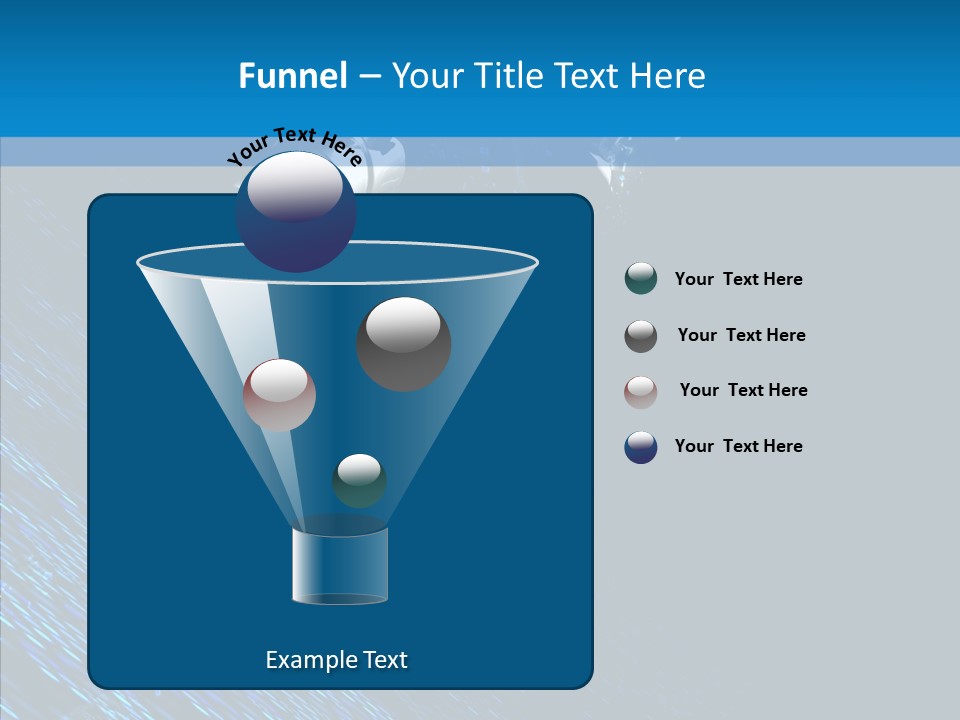 Funnel – Your Title Text Here

Your Text Here

Your Text Here

Your Text Here

Your Text Here

Your Text Here

Example Text